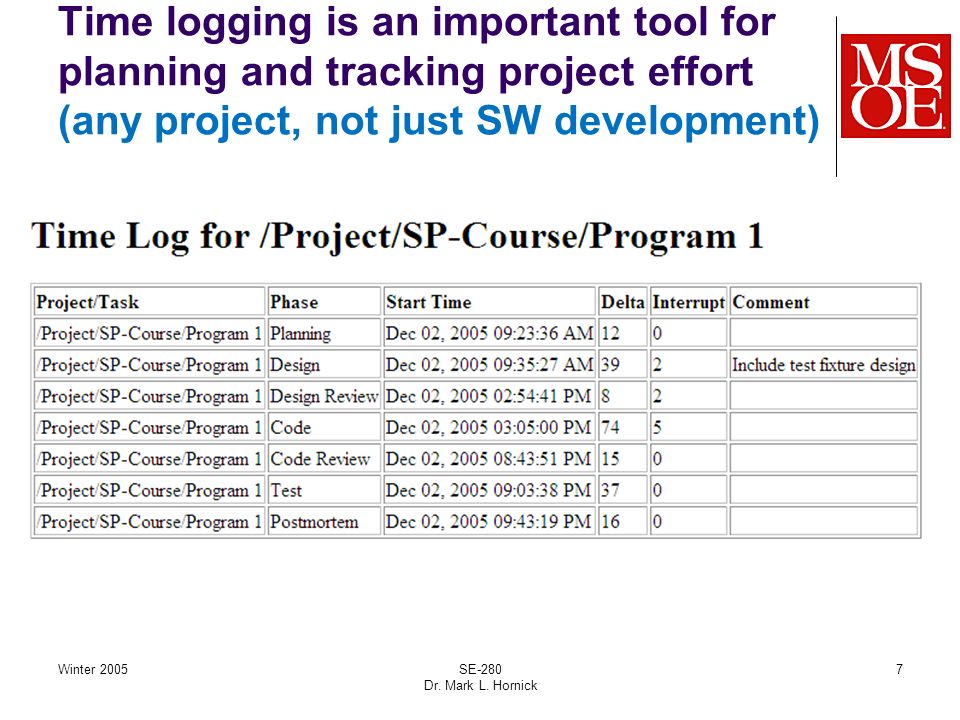 Time logging is an important tool for planning and tracking project effort
(any project, not just SW development)

MSOE

Time Log for /Project/SP-Course/Program 1

| Project/Task | Phase | Start Time | Delta | Interrupt | Comment |
|---|---|---|---|---|---|
| /Project/SP-Course/Program 1 | Planning | Dec 02, 2005 09:23:36 AM | 12 | 0 | |
| /Project/SP-Course/Program 1 | Design | Dec 02, 2005 09:35:27 AM | 39 | 2 | Include test fixture design |
| /Project/SP-Course/Program 1 | Design Review | Dec 02, 2005 02:54:41 PM | 8 | 2 | |
| /Project/SP-Course/Program 1 | Code | Dec 02, 2005 03:05:00 PM | 74 | 5 | |
| /Project/SP-Course/Program 1 | Code Review | Dec 02, 2005 08:43:51 PM | 15 | 0 | |
| /Project/SP-Course/Program 1 | Test | Dec 02, 2005 09:03:38 PM | 37 | 0 | |
| /Project/SP-Course/Program 1 | Postmortem | Dec 02, 2005 09:43:19 PM | 16 | 0 | |

Winter 2005

SE-280
Dr. Mark L. Hornick

7